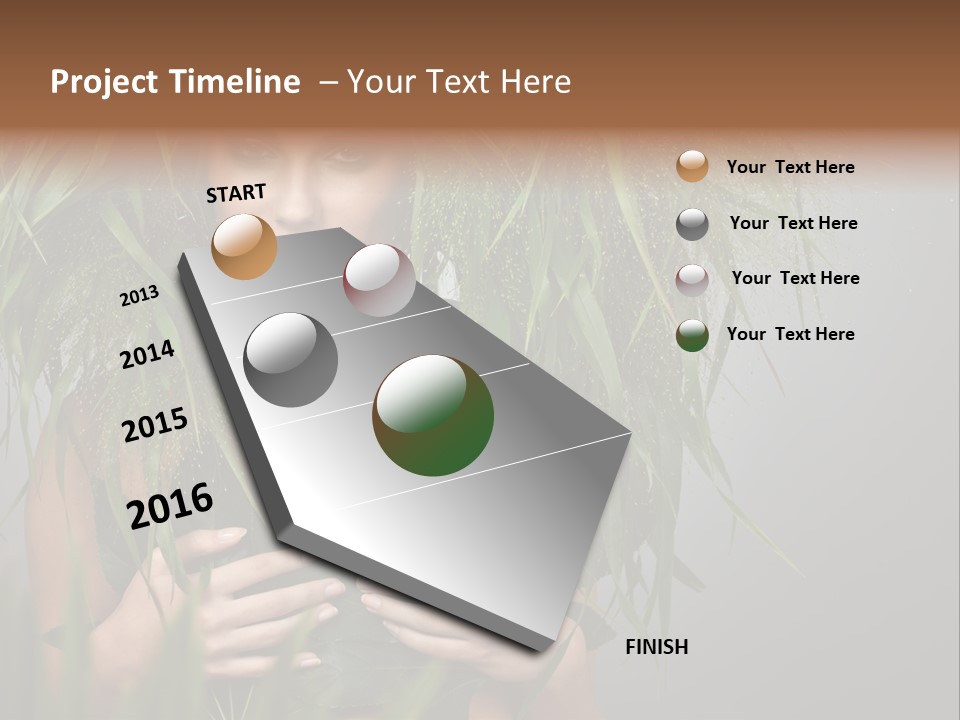 Project Timeline – Your Text Here

START

2013

2014

2015

2016

FINISH

Your Text Here

Your Text Here

Your Text Here

Your Text Here